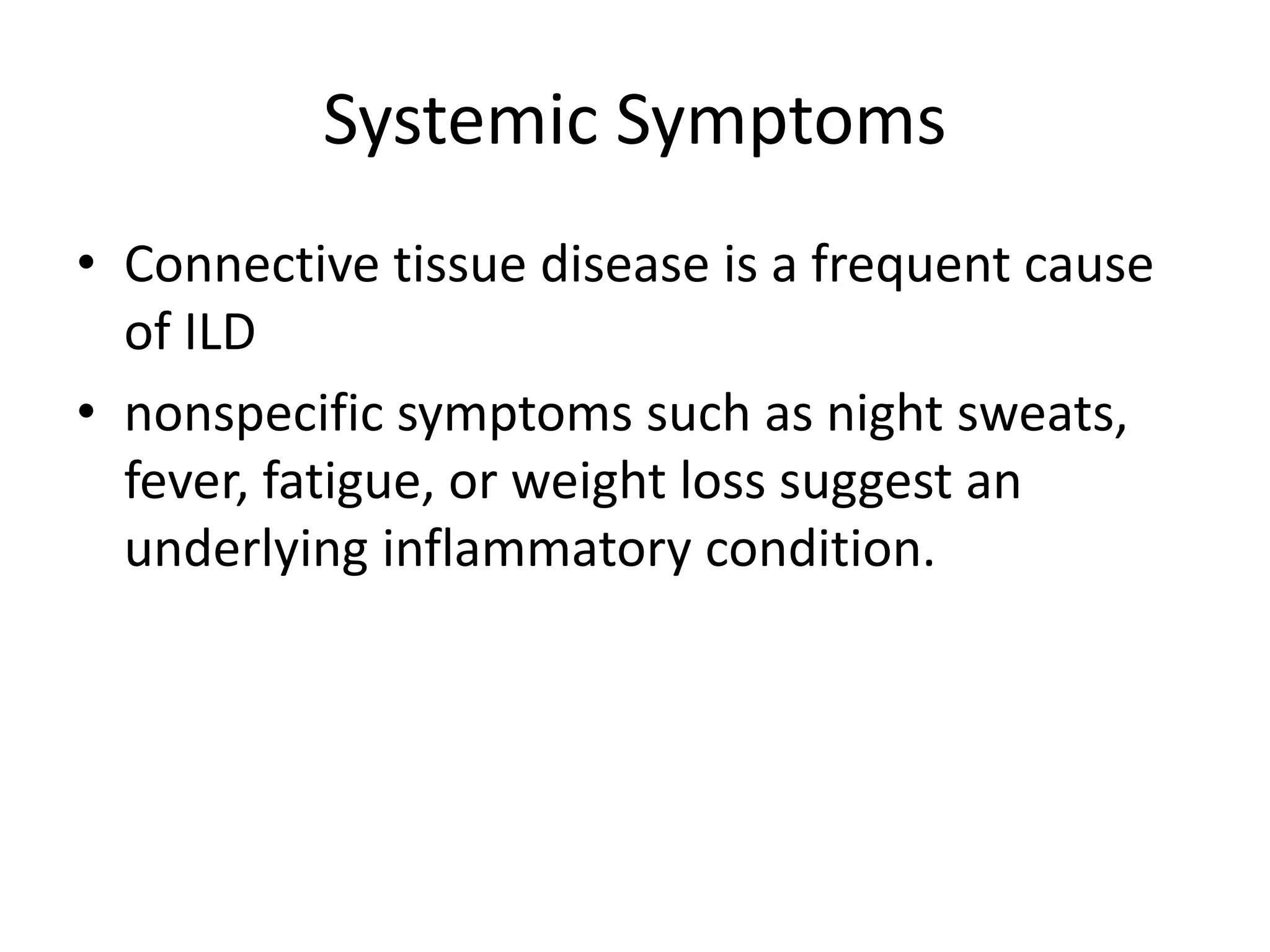 Systemic Symptoms

• Connective tissue disease is a frequent cause of ILD

• nonspecific symptoms such as night sweats, fever, fatigue, or weight loss suggest an underlying inflammatory condition.